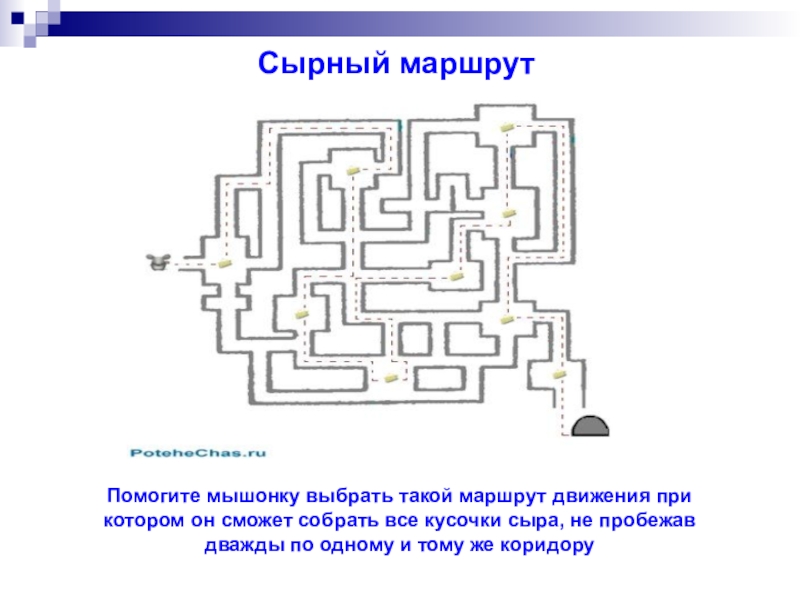 Сырный маршрут

PoteheChas.ru

Помогите мышонку выбрать такой маршрут движения при котором он сможет собрать все кусочки сыра, не пробежав дважды по одному и тому же коридору